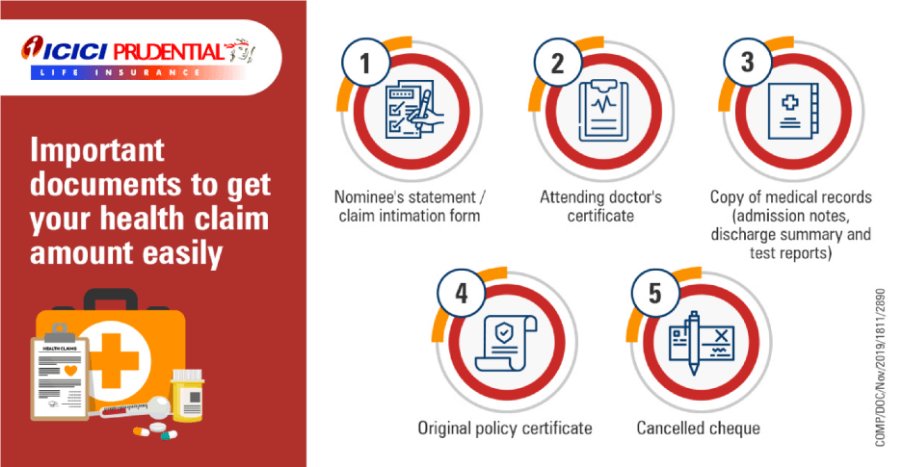 ICICI PRUDENTIAL
LIFE INSURANCE

Important documents to get your health claim amount easily

HEALTH CLAIMS

1
Nominee's statement / claim intimation form

2
Attending doctor's certificate

3
Copy of medical records (admission notes, discharge summary and test reports)

4
Original policy certificate

5
Cancelled cheque

COMP/DOC/Nov/2019/1811/2890